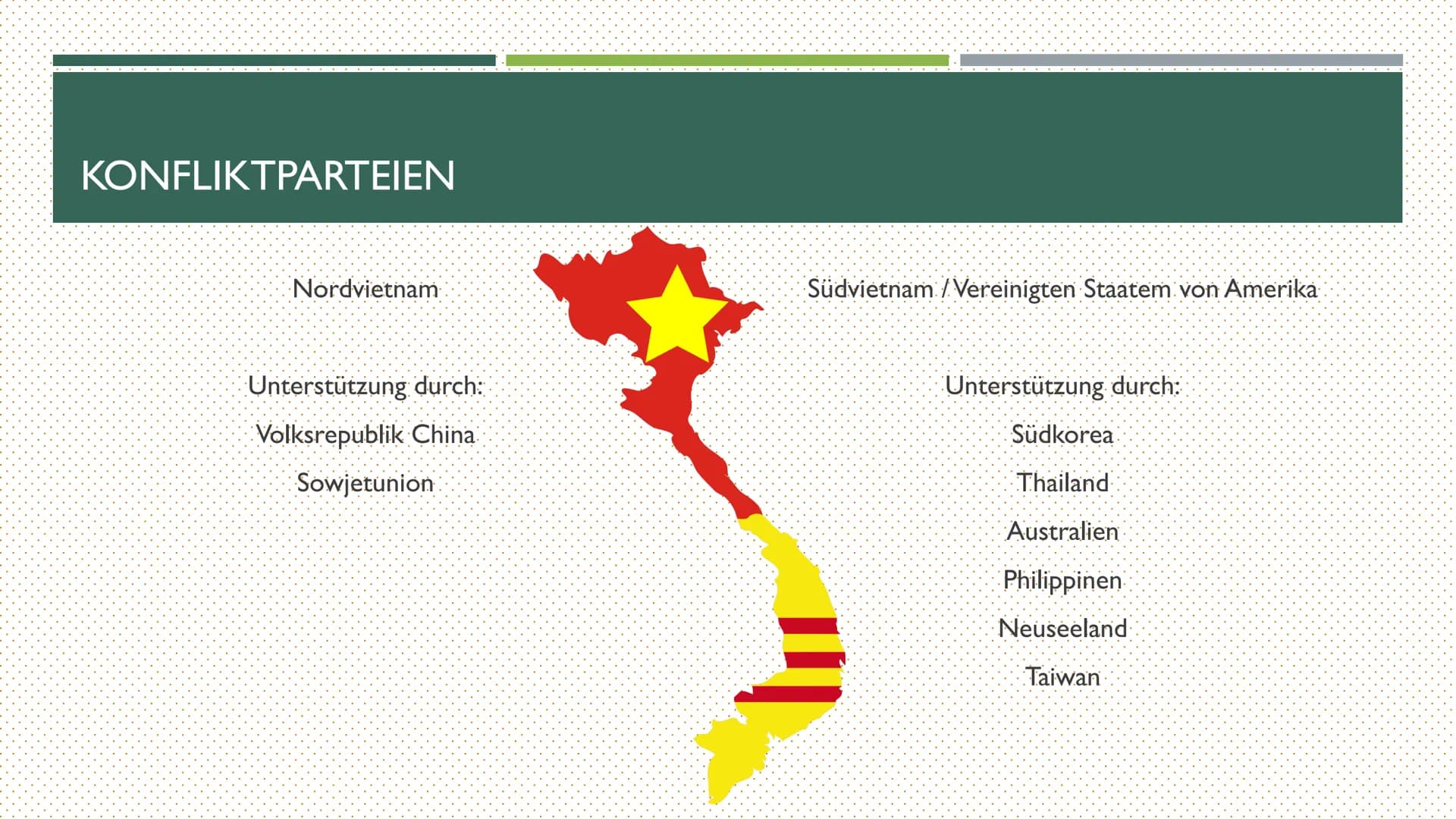 KONFLIKTPARTEIEN

Nordvietnam

Unterstützung durch:

Volksrepublik China

Sowjetunion

Südvietnam / Vereinigten Staatem von Amerika

Unterstützung durch:

Südkorea

Thailand

Australien

Philippinen

Neuseeland

Taiwan